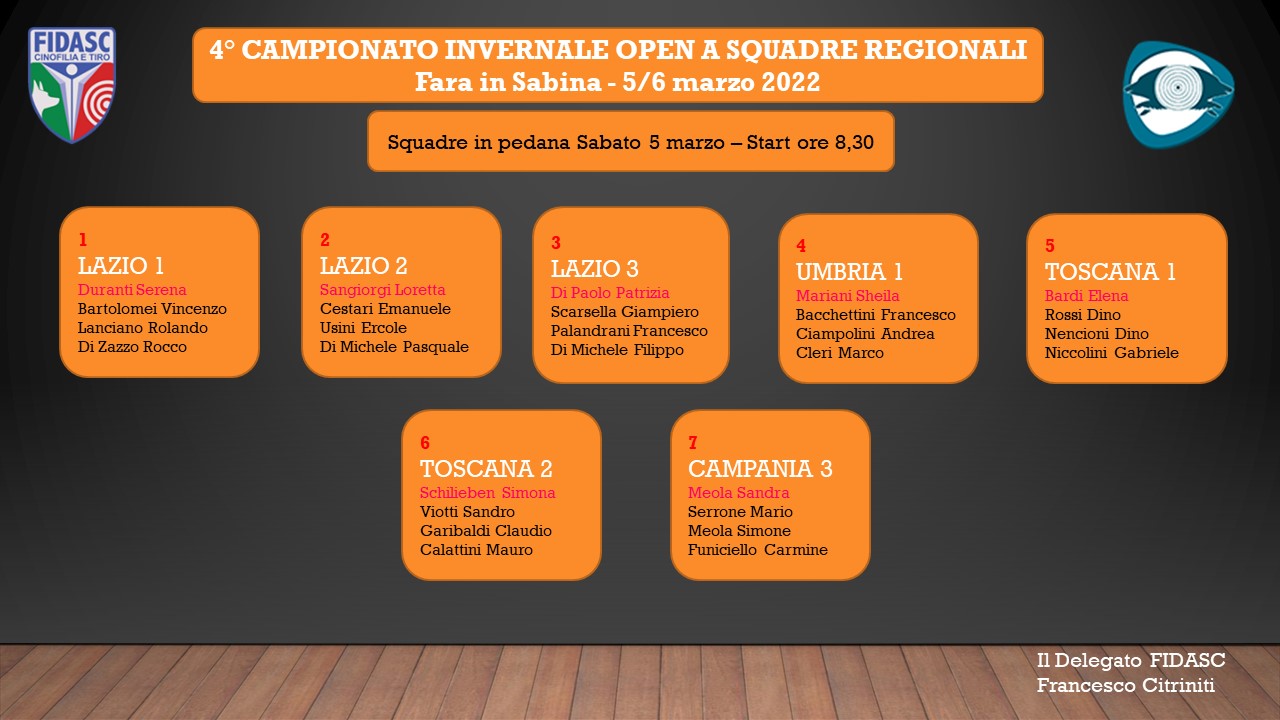 FIDASC
CINOFILIA E TIRO

4° CAMPIONATO INVERNALE OPEN A SQUADRE REGIONALI
Fara in Sabina - 5/6 marzo 2022

Squadre in pedana Sabato 5 marzo – Start ore 8,30

1
LAZIO 1
Duranti Serena
Bartolomei Vincenzo
Lanciano Rolando
Di Zazzo Rocco

2
LAZIO 2
Sangiorgi Loretta
Cestari Emanuele
Usini Ercole
Di Michele Pasquale

3
LAZIO 3
Di Paolo Patrizia
Scarsella Giampiero
Palandrani Francesco
Di Michele Filippo

4
UMBRIA 1
Mariani Sheila
Bacchettini Francesco
Ciampolini Andrea
Cleri Marco

5
TOSCANA 1
Bardi Elena
Rossi Dino
Nencioni Dino
Niccolini Gabriele

6
TOSCANA 2
Schilieben Simona
Viotti Sandro
Garibaldi Claudio
Calattini Mauro

7
CAMPANIA 3
Meola Sandra
Serrone Mario
Meola Simone
Funiciello Carmine

Il Delegato FIDASC
Francesco Citriniti